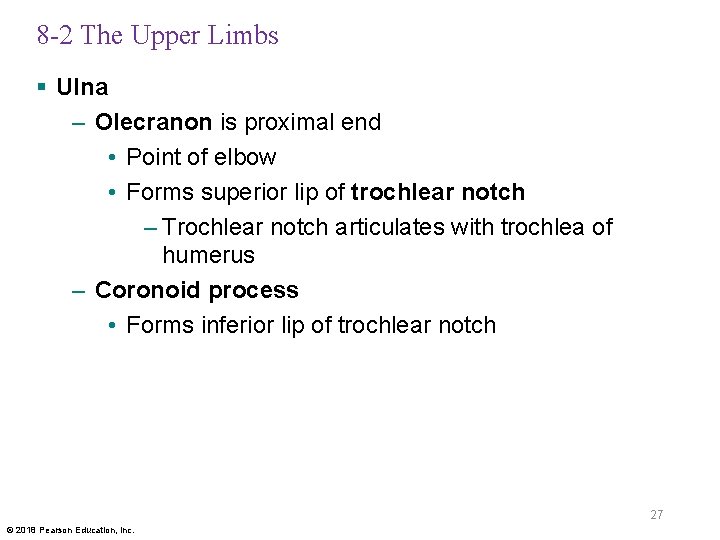 8-2 The Upper Limbs

▪ Ulna
– Olecranon is proximal end
• Point of elbow
• Forms superior lip of trochlear notch
– Trochlear notch articulates with trochlea of humerus
– Coronoid process
• Forms inferior lip of trochlear notch

27

© 2018 Pearson Education, Inc.